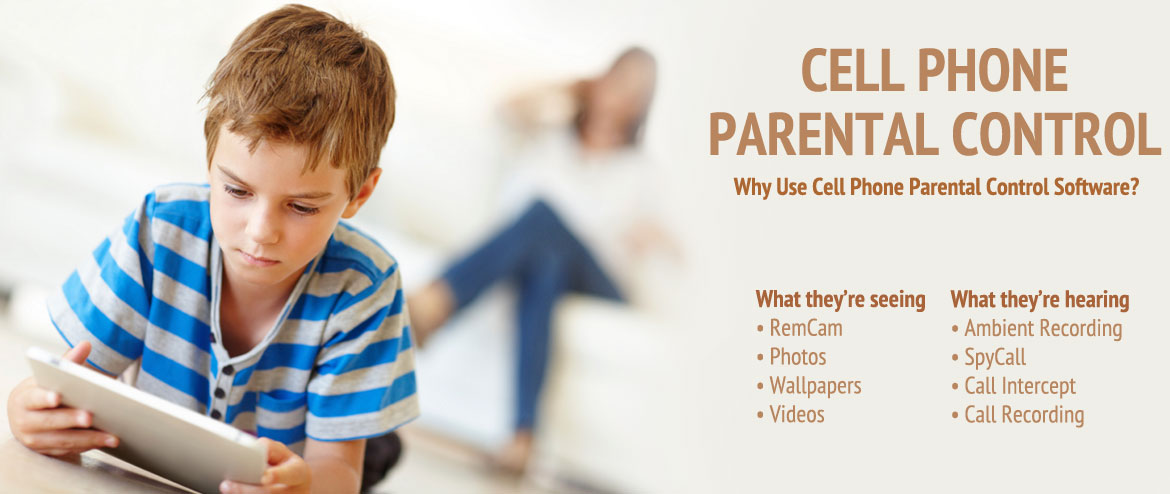 CELL PHONE PARENTAL CONTROL

Why Use Cell Phone Parental Control Software?

What they're seeing
• RemCam
• Photos
• Wallpapers
• Videos

What they're hearing
• Ambient Recording
• SpyCall
• Call Intercept
• Call Recording